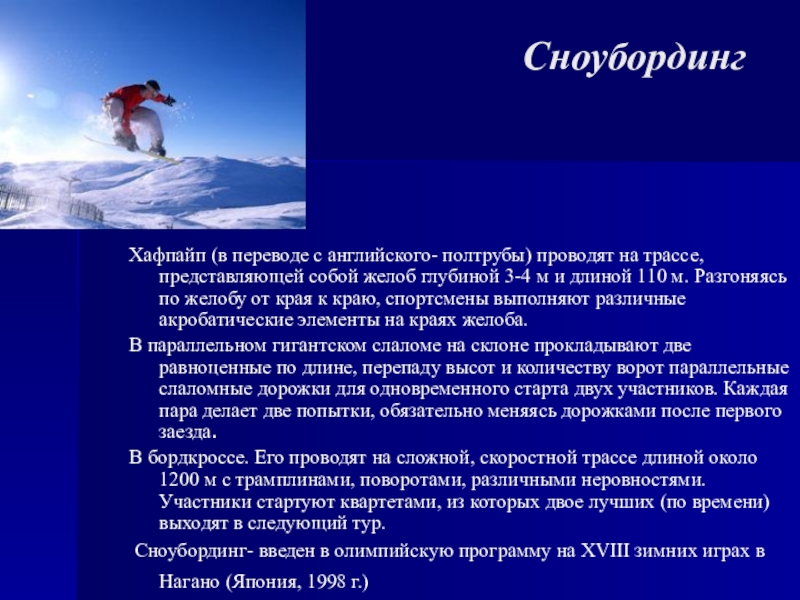 Сноубординг

Хафпайп (в переводе с английского- полтрубы) проводят на трассе, представляющей собой желоб глубиной 3-4 м и длиной 110 м. Разгоняясь по желобу от края к краю, спортсмены выполняют различные акробатические элементы на краях желоба.

В параллельном гигантском слаломе на склоне прокладывают две равноценные по длине, перепаду высот и количеству ворот параллельные слаломные дорожки для одновременного старта двух участников. Каждая пара делает две попытки, обязательно меняясь дорожками после первого заезда.

В бордкроссе. Его проводят на сложной, скоростной трассе длиной около 1200 м с трамплинами, поворотами, различными неровностями. Участники стартуют квартетами, из которых двое лучших (по времени) выходят в следующий тур.

Сноубординг- введен в олимпийскую программу на XVIII зимних играх в Нагано (Япония, 1998 г.)